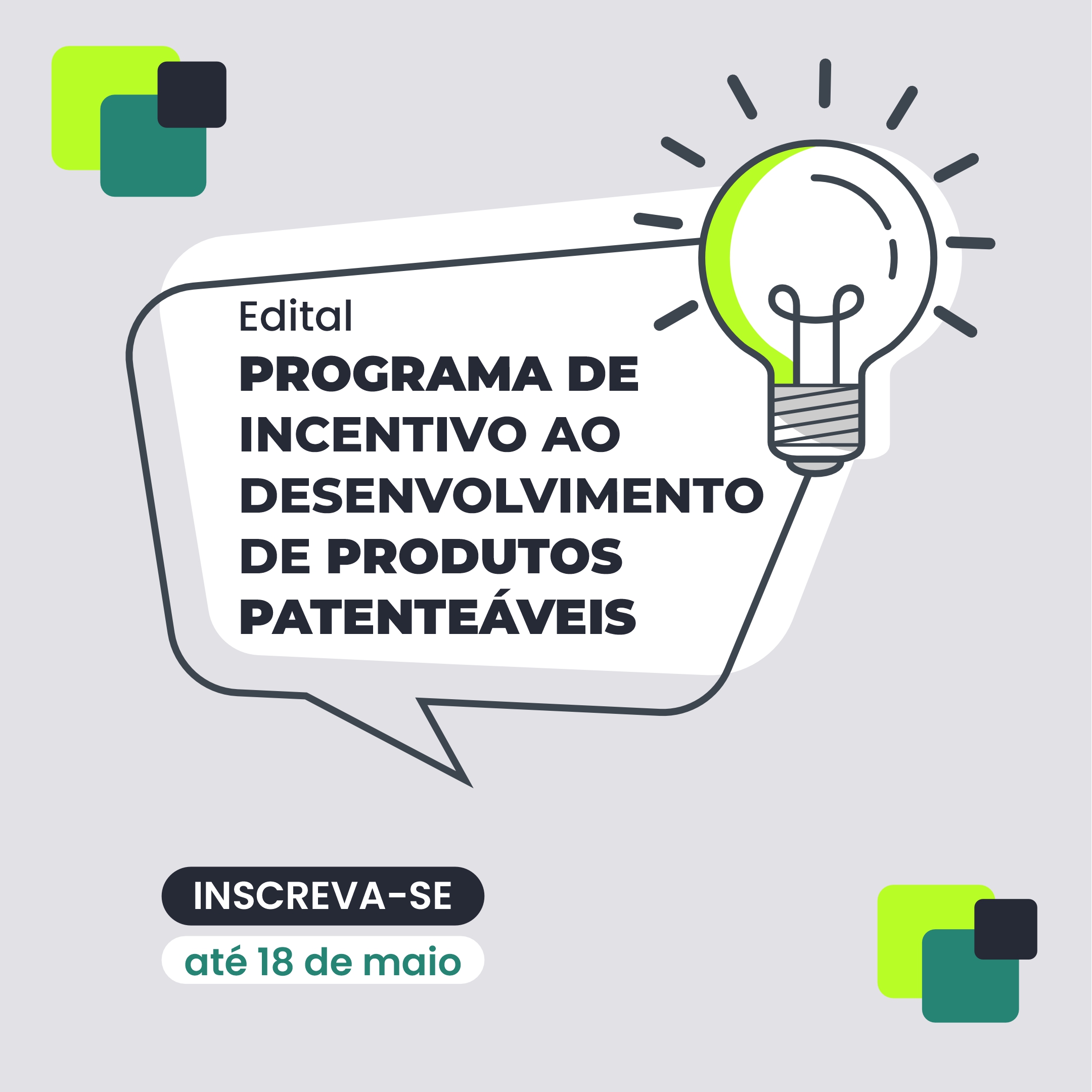 Edital
PROGRAMA DE INCENTIVO AO DESENVOLVIMENTO DE PRODUTOS PATENTEÁVEIS

INSCREVA-SE
até 18 de maio